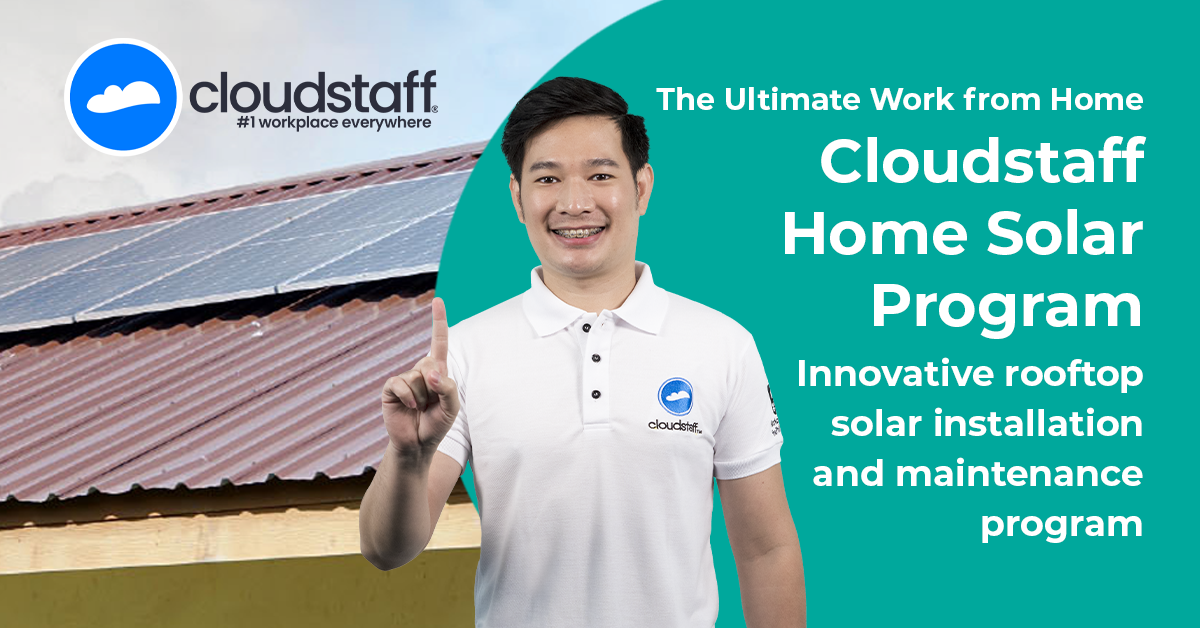 cloudstaff®
#1 workplace everywhere

The Ultimate Work from Home
Cloudstaff Home Solar Program
Innovative rooftop solar installation and maintenance program

cloudstaff